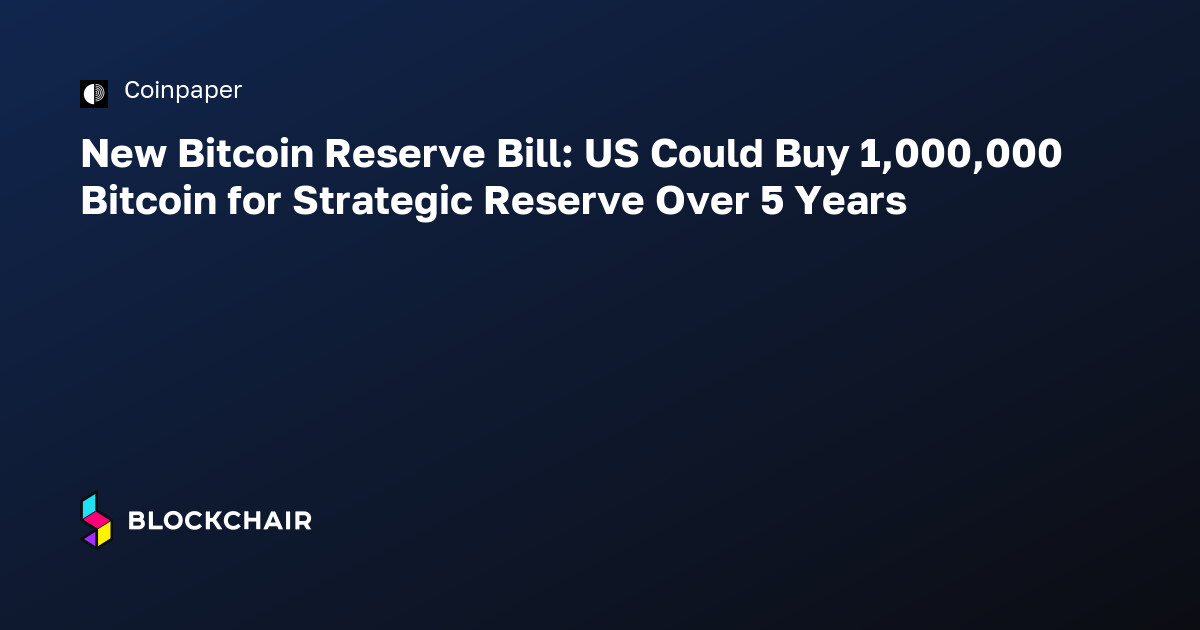 Coinpaper

New Bitcoin Reserve Bill: US Could Buy 1,000,000 Bitcoin for Strategic Reserve Over 5 Years

BLOCKCHAIR